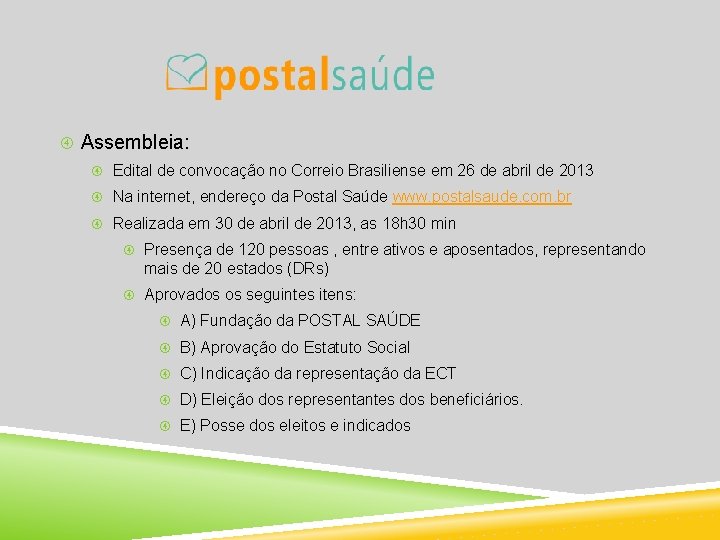 postalsaúde

Assembleia:

Edital de convocação no Correio Brasiliense em 26 de abril de 2013

Na internet, endereço da Postal Saúde www.postalsaude.com.br

Realizada em 30 de abril de 2013, as 18h30 min

Presença de 120 pessoas , entre ativos e aposentados, representando mais de 20 estados (DRs)

Aprovados os seguintes itens:

A) Fundação da POSTAL SAÚDE

B) Aprovação do Estatuto Social

C) Indicação da representação da ECT

D) Eleição dos representantes dos beneficiários.

E) Posse dos eleitos e indicados